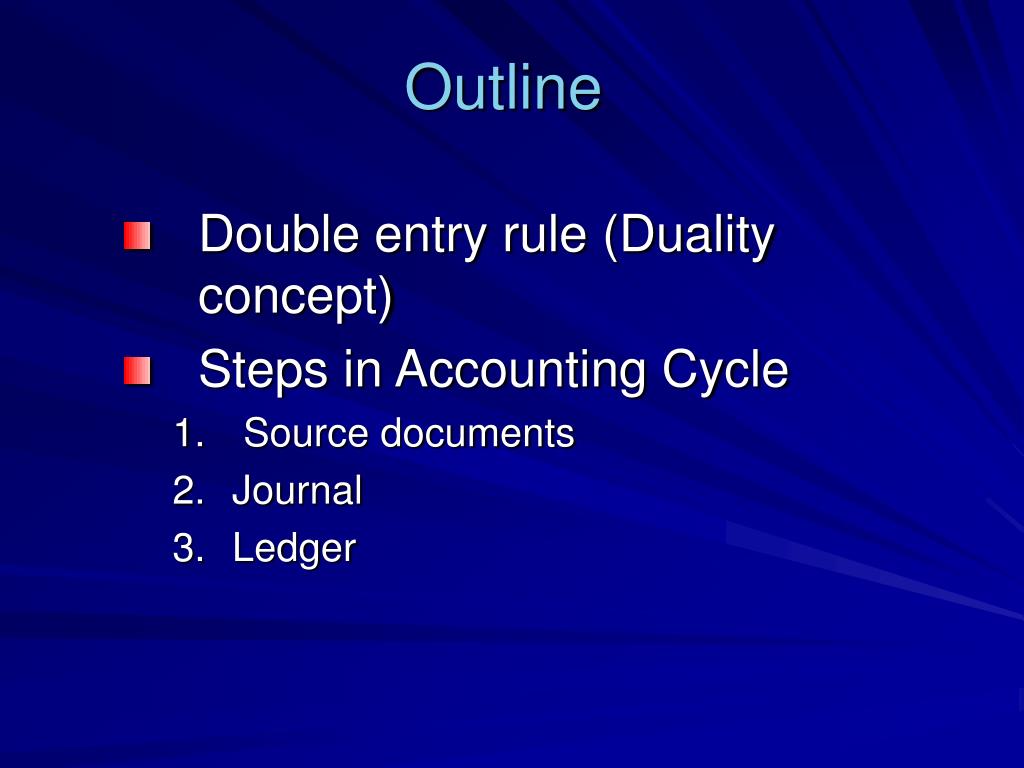 Outline

Double entry rule (Duality concept)

Steps in Accounting Cycle

1. Source documents
2. Journal
3. Ledger